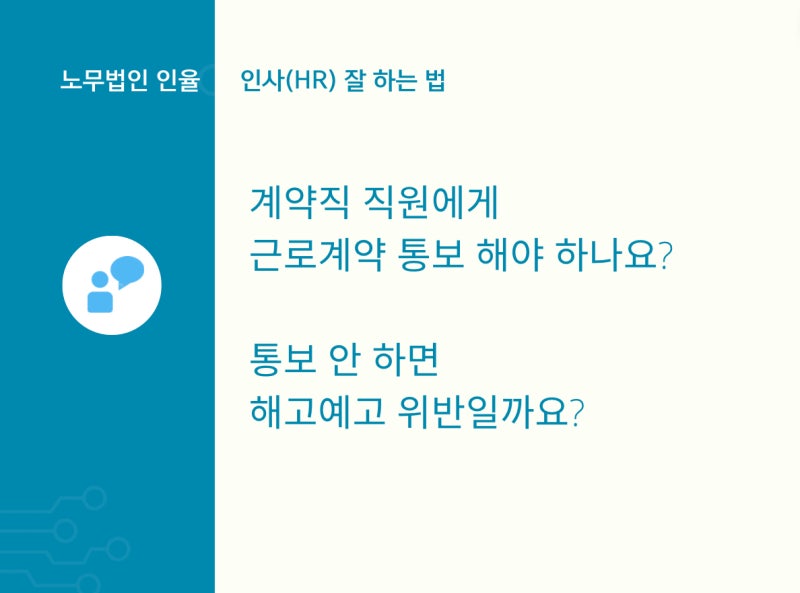 노무법인 인율

인사(HR) 잘 하는 법

계약직 직원에게
근로계약 통보 해야 하나요?

통보 안 하면
해고예고 위반일까요?